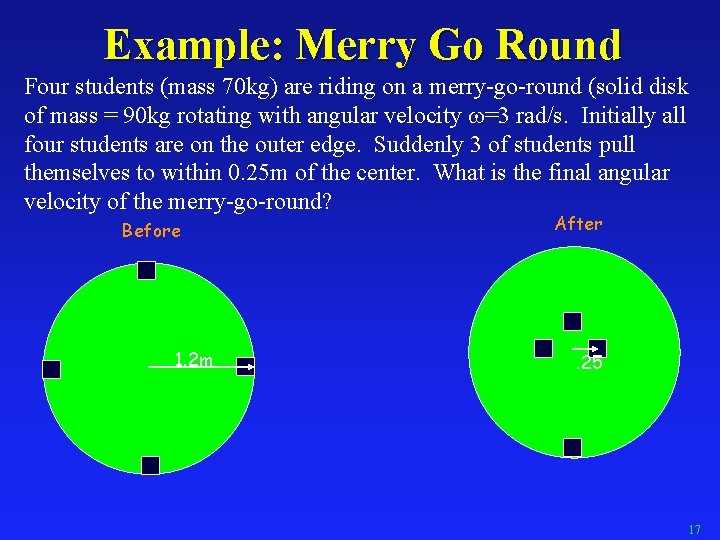 Example: Merry Go Round

Four students (mass 70kg) are riding on a merry-go-round (solid disk of mass = 90kg rotating with angular velocity $\omega$=3 rad/s. Initially all four students are on the outer edge. Suddenly 3 of students pull themselves to within 0.25m of the center. What is the final angular velocity of the merry-go-round?

Before

1.2m

After

.25

17